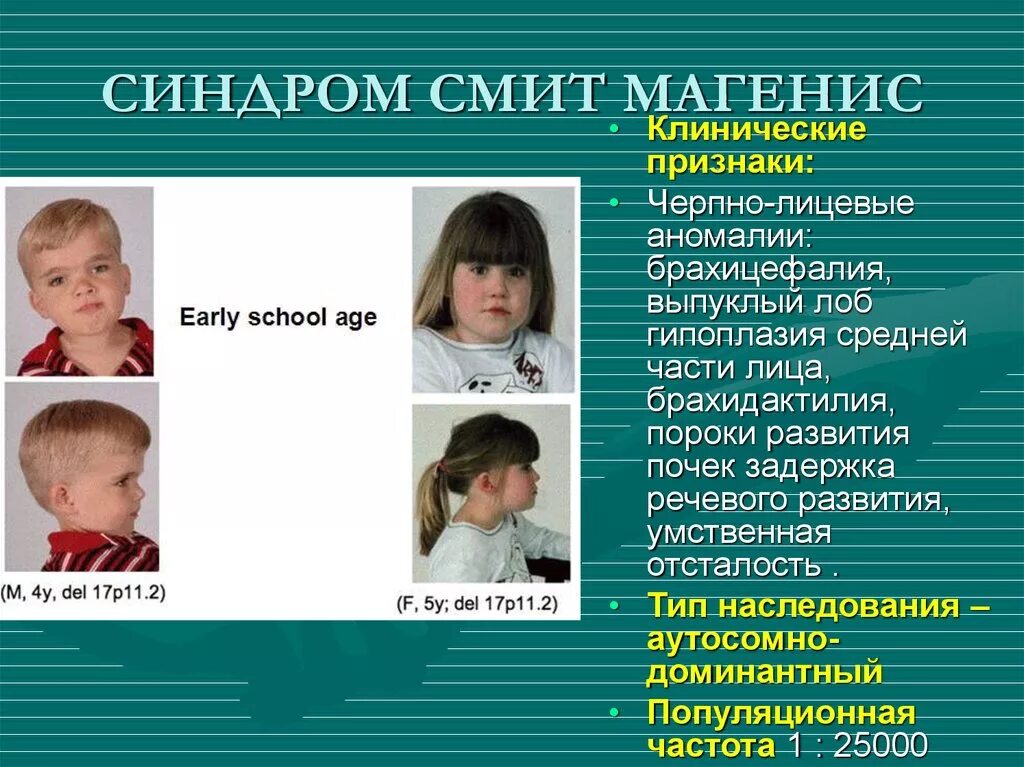 СИНДРОМ СМИТ МАГЕНИС

Early school age

(M, 4y, del 17p11.2)

(F, 5y; del 17p11.2)

• Клинические признаки:
• Черпно-лицевые аномалии: брахицефалия, выпуклый лоб гипоплазия средней части лица, брахидактилия, пороки развития почек задержка речевого развития, умственная отсталость .
• Тип наследования – аутосомно-доминантный
• Популяционная частота 1 : 25000